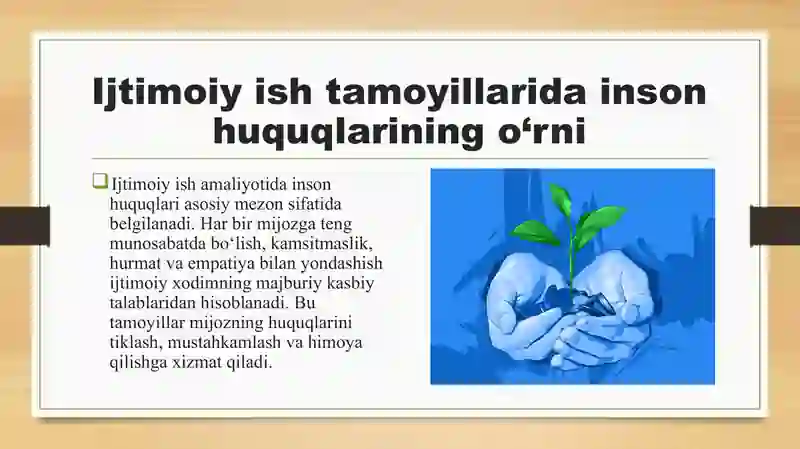 Ijtimoiy ish tamoyillarida inson huquqlarining o‘rni

Ijtimoiy ish amaliyotida inson huquqlari asosiy mezon sifatida belgilanadi. Har bir mijozga teng munosabatda bo‘lish, kamsitmaslik, hurmat va empatiya bilan yondashish ijtimoiy xodimning majburiy kasbiy talablaridan hisoblanadi. Bu tamoyillar mijozning huquqlarini tiklash, mustahkamlash va himoya qilishga xizmat qiladi.